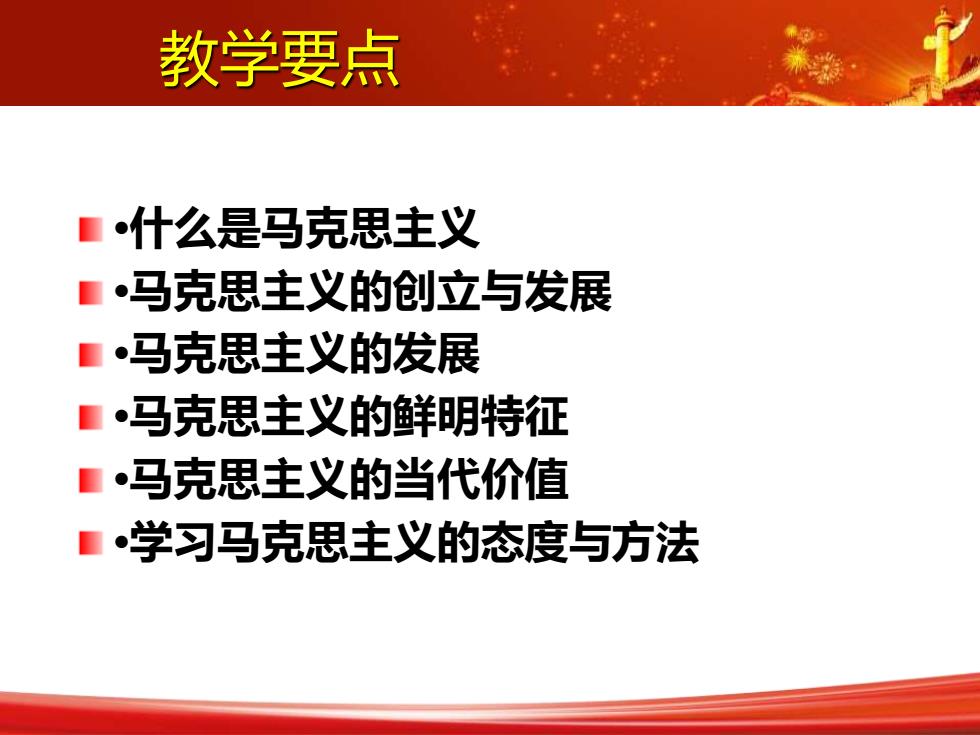 教学要点

•什么是马克思主义
•马克思主义的创立与发展
•马克思主义的发展
•马克思主义的鲜明特征
•马克思主义的当代价值
•学习马克思主义的态度与方法